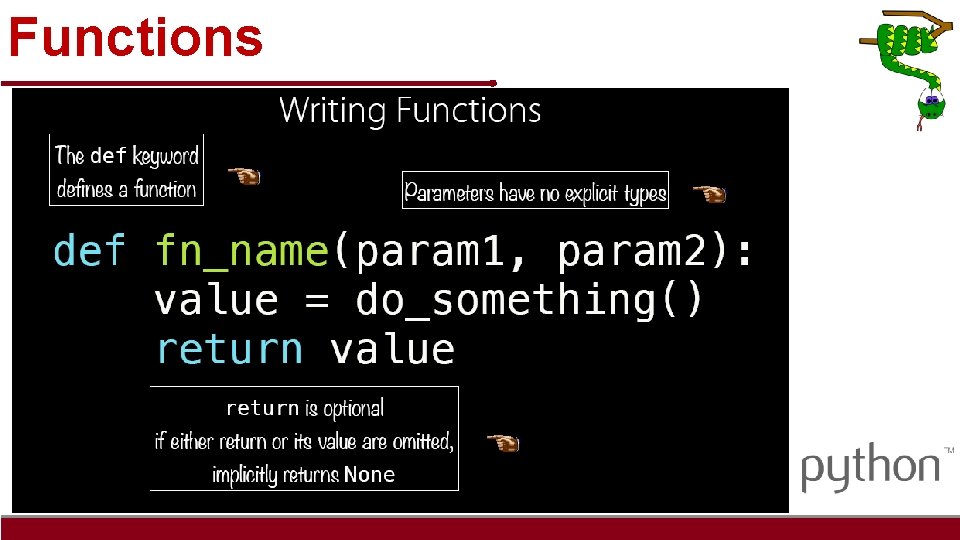 Functions

Writing Functions

The def keyword defines a function

Parameters have no explicit types

def fn_name(param1, param2):
    value = do_something()
    return value

return is optional
if either return or its value are omitted, implicitly returns None

python™